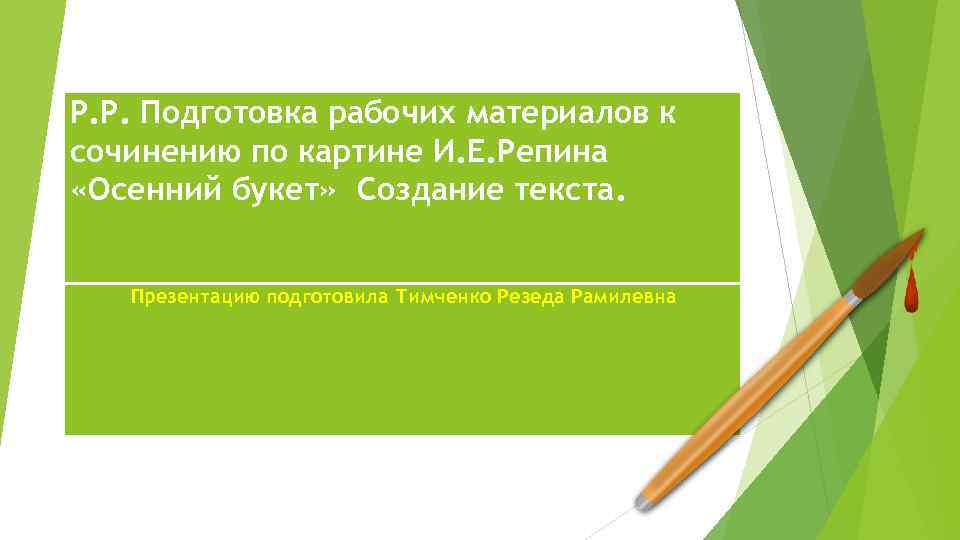 Р.Р. Подготовка рабочих материалов к сочинению по картине И.Е.Репина «Осенний букет» Создание текста.

Презентацию подготовила Тимченко Резеда Рамилевна